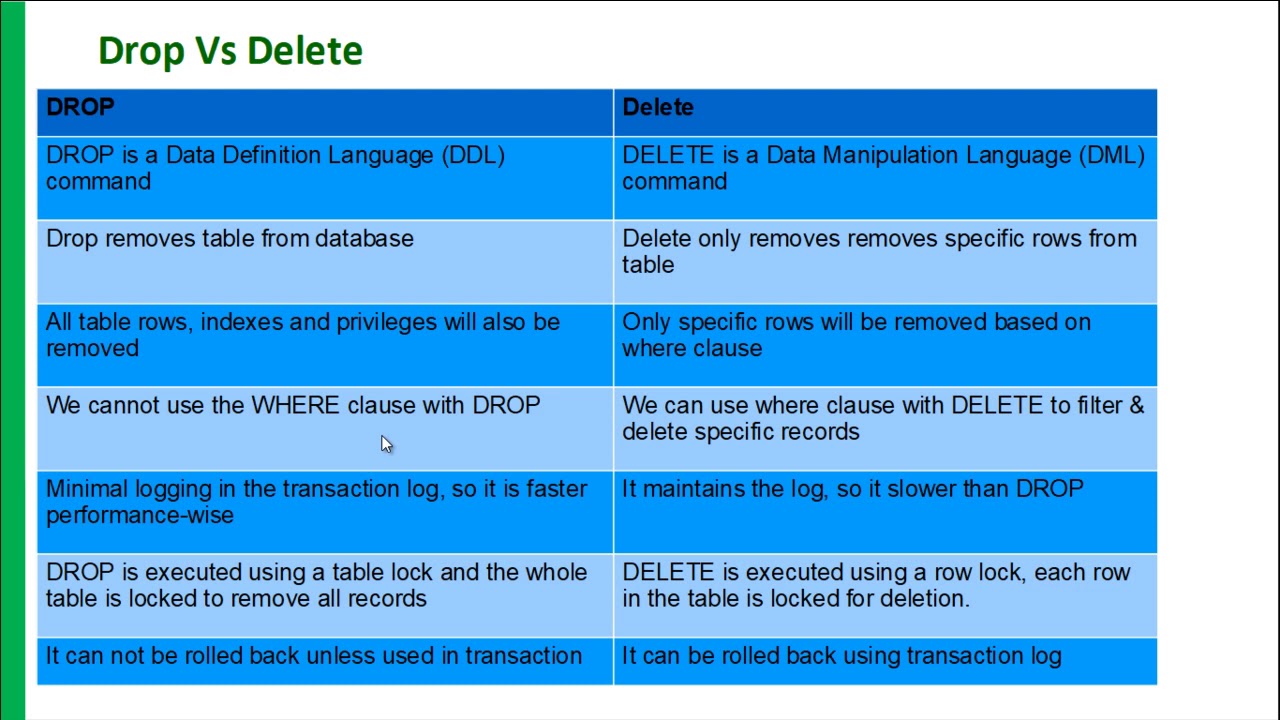 Drop Vs Delete

| DROP | Delete |
|---|---|
| DROP is a Data Definition Language (DDL) command | DELETE is a Data Manipulation Language (DML) command |
| Drop removes table from database | Delete only removes removes specific rows from table |
| All table rows, indexes and privileges will also be removed | Only specific rows will be removed based on where clause |
| We cannot use the WHERE clause with DROP | We can use where clause with DELETE to filter & delete specific records |
| Minimal logging in the transaction log, so it is faster performance-wise | It maintains the log, so it slower than DROP |
| DROP is executed using a table lock and the whole table is locked to remove all records | DELETE is executed using a row lock, each row in the table is locked for deletion. |
| It can not be rolled back unless used in transaction | It can be rolled back using transaction log |